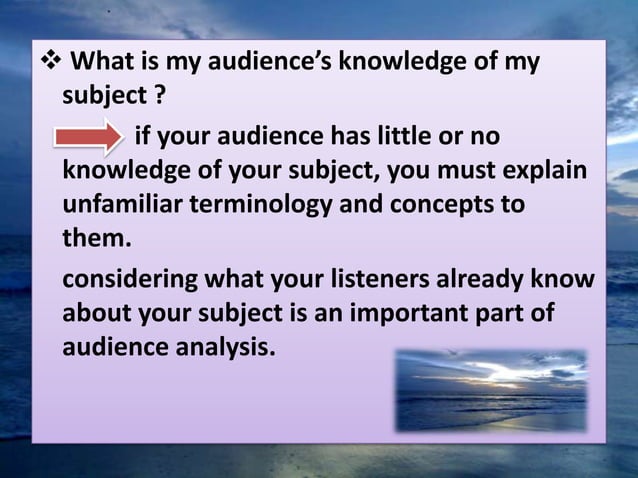 ❖ What is my audience's knowledge of my subject ?

if your audience has little or no knowledge of your subject, you must explain unfamiliar terminology and concepts to them.

considering what your listeners already know about your subject is an important part of audience analysis.